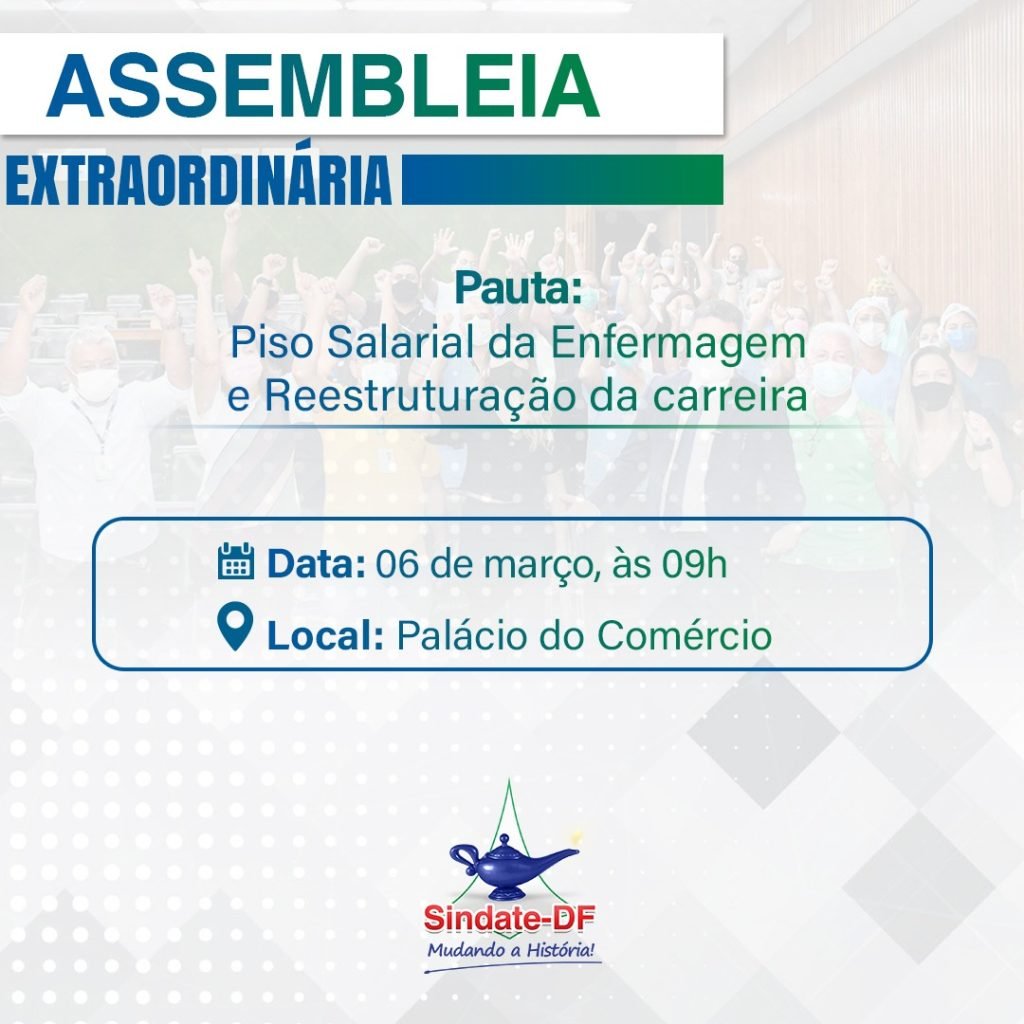 ASSEMBLEIA
EXTRAORDINÁRIA

Pauta:
Piso Salarial da Enfermagem e Reestruturação da carreira

Data: 06 de março, às 09h
Local: Palácio do Comércio

Sindate-DF
Mudando a História!